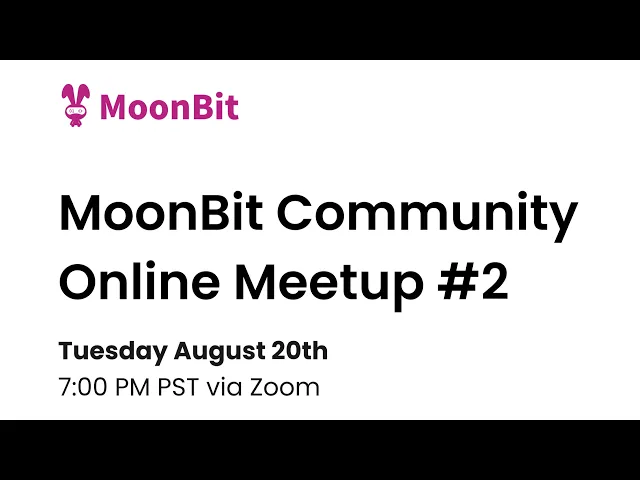 MoonBit

MoonBit Community Online Meetup #2

Tuesday August 20th
7:00 PM PST via Zoom